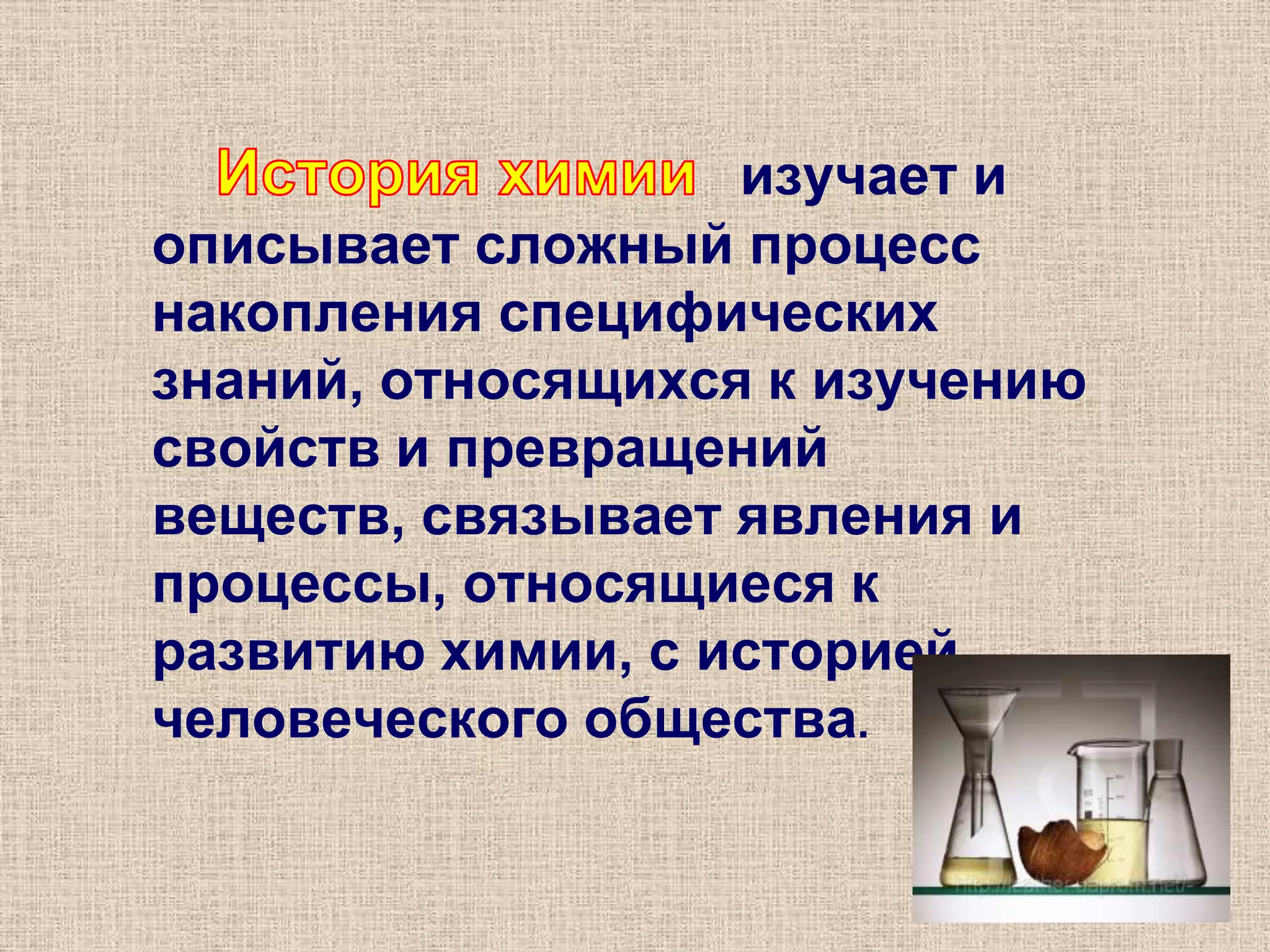 История химии изучает и описывает сложный процесс накопления специфических знаний, относящихся к изучению свойств и превращений веществ, связывает явления и процессы, относящиеся к развитию химии, с историей человеческого общества.